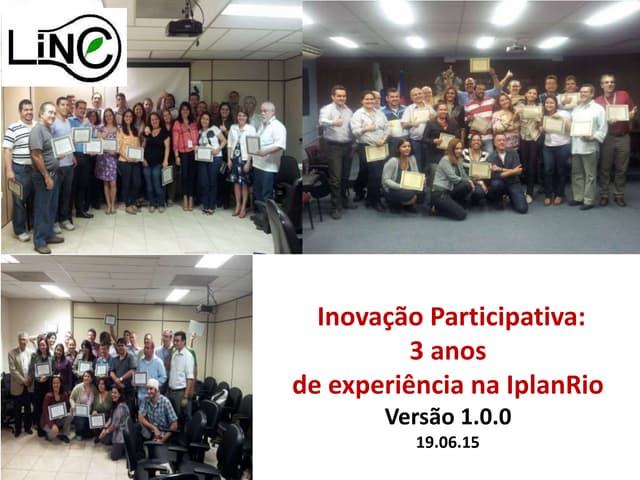 LiNC

Inovação Participativa:
3 anos
de experiência na IplanRio
Versão 1.0.0
19.06.15